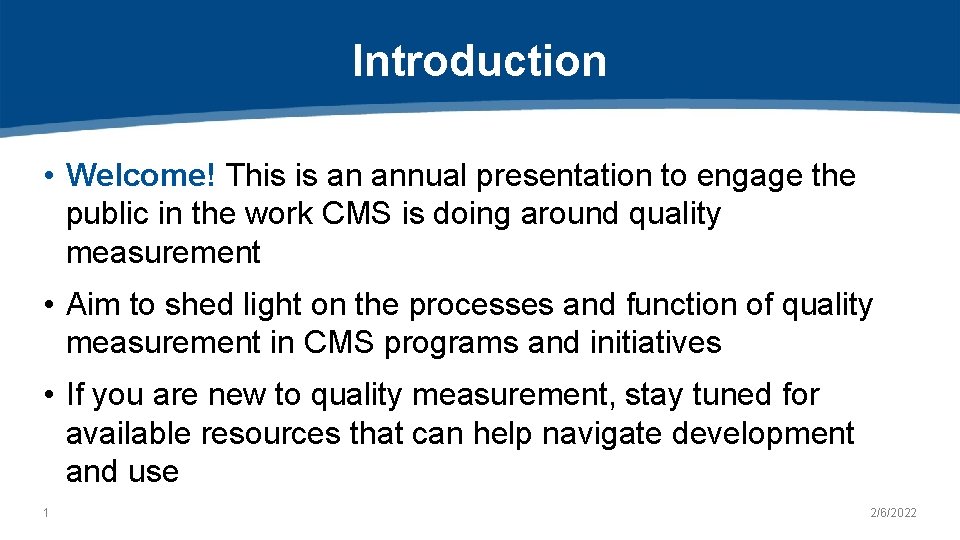 Introduction

• Welcome! This is an annual presentation to engage the public in the work CMS is doing around quality measurement

• Aim to shed light on the processes and function of quality measurement in CMS programs and initiatives

• If you are new to quality measurement, stay tuned for available resources that can help navigate development and use

1

2/6/2022